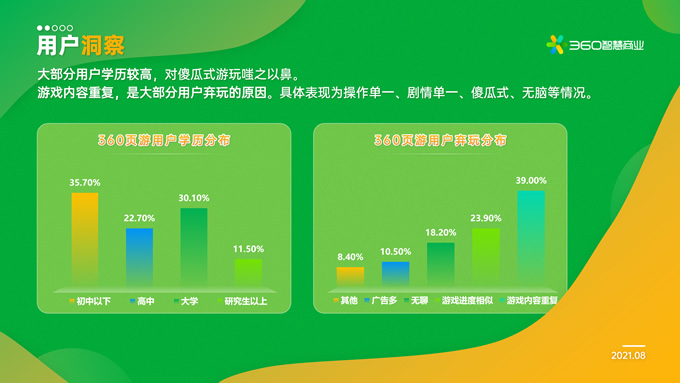 用户洞察

360智慧商业

大部分用户学历较高，对傻瓜式游玩嗤之以鼻。
游戏内容重复，是大部分用户弃玩的原因。具体表现为操作单一、剧情单一、傻瓜式、无脑等情况。

360页游用户学历分布

35.70%
22.70%
30.10%
11.50%

初中以下 高中 大学 研究生以上

360页游用户弃玩分布

8.40%
10.50%
18.20%
23.90%
39.00%

其他 广告多 无聊 游戏进度相似 游戏内容重复

2021.08